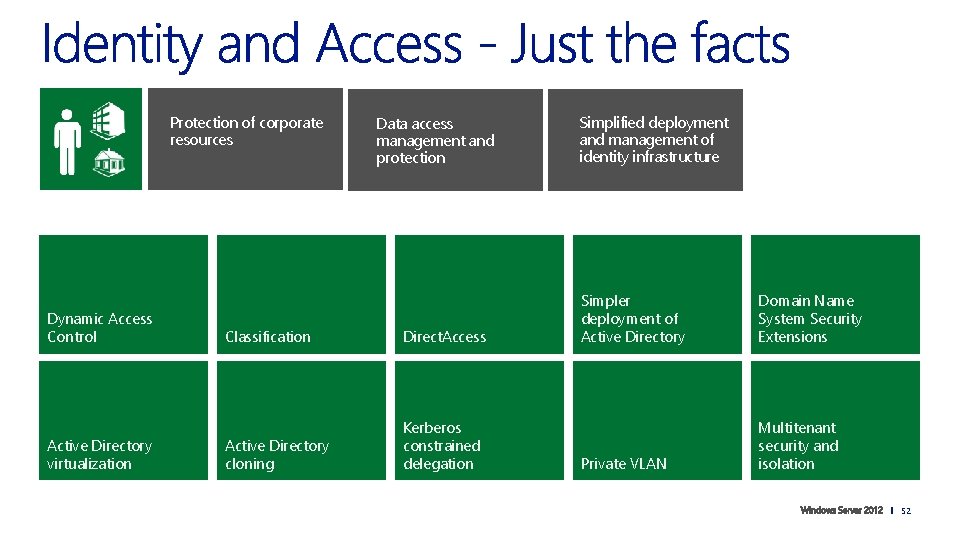 Identity and Access - Just the facts

Protection of corporate resources

Data access management and protection

Simplified deployment and management of identity infrastructure

Dynamic Access Control

Classification

DirectAccess

Simpler deployment of Active Directory

Domain Name System Security Extensions

Active Directory virtualization

Active Directory cloning

Kerberos constrained delegation

Private VLAN

Multitenant security and isolation

Windows Server 2012 | 52